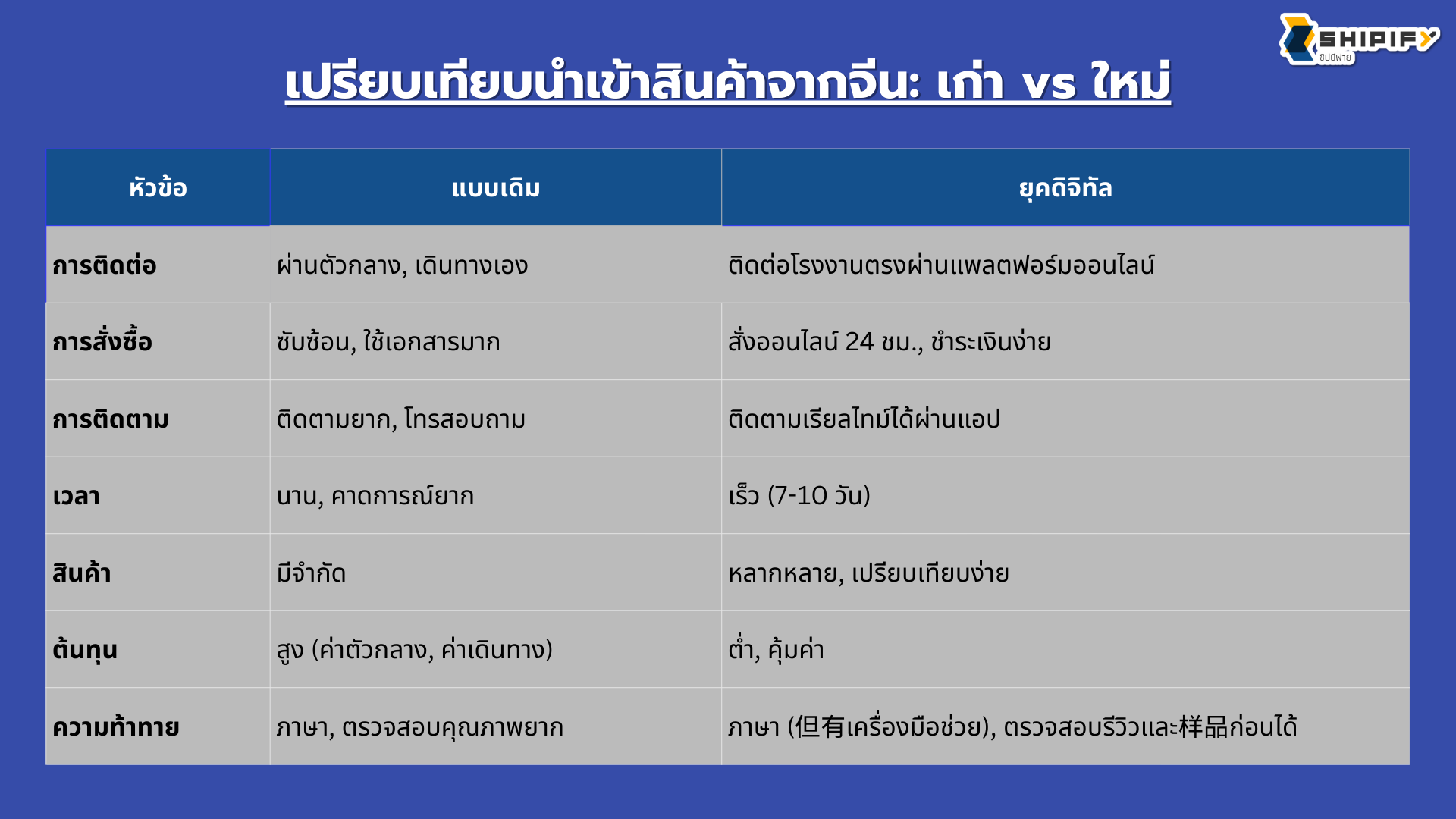 SHIPIFY
ชิปปิฟาย

เปรียบเทียบนำเข้าสินค้าจากจีน: เก่า vs ใหม่

| หัวข้อ | แบบเดิม | ยุคดิจิทัล |
|---|---|---|
| การติดต่อ | ผ่านตัวกลาง, เดินทางเอง | ติดต่อโรงงานตรงผ่านแพลตฟอร์มออนไลน์ |
| การสั่งซื้อ | ซับซ้อน, ใช้เอกสารมาก | สั่งออนไลน์ 24 ชม., ชำระเงินง่าย |
| การติดตาม | ติดตามยาก, โทรสอบถาม | ติดตามเรียลไทม์ได้ผ่านแอป |
| เวลา | นาน, คาดการณ์ยาก | เร็ว (7-10 วัน) |
| สินค้า | มีจำกัด | หลากหลาย, เปรียบเทียบง่าย |
| ต้นทุน | สูง (ค่าตัวกลาง, ค่าเดินทาง) | ต่ำ, คุ้มค่า |
| ความท้าทาย | ภาษา, ตรวจสอบคุณภาพยาก | ภาษา (但有เครื่องมือช่วย), ตรวจสอบรีวิวและ样品ก่อนได้ |